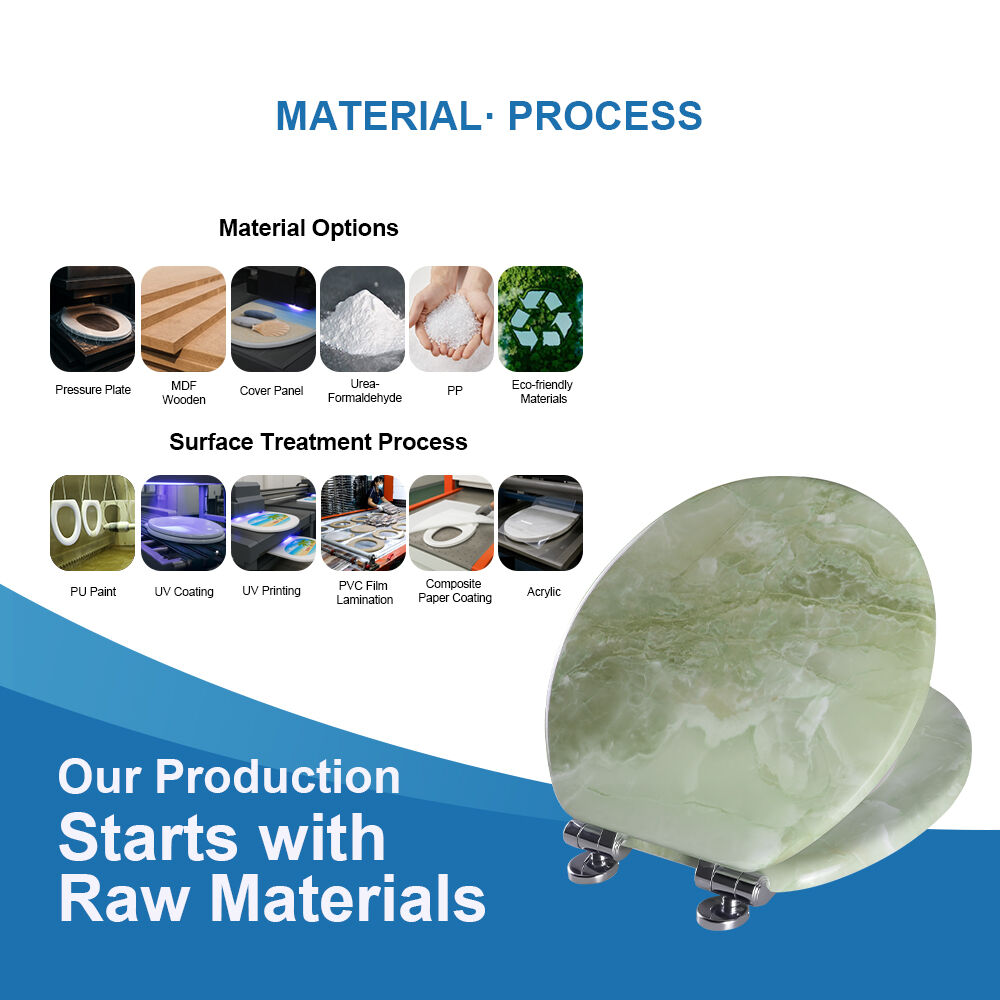 MATERIAL· PROCESS

Material Options

Pressure Plate

MDF Wooden

Cover Panel

Urea-Formaldehyde

PP

Eco-friendly Materials

Surface Treatment Process

PU Paint

UV Coating

UV Printing

PVC Film Lamination

Composite Paper Coating

Acrylic

Our Production Starts with Raw Materials